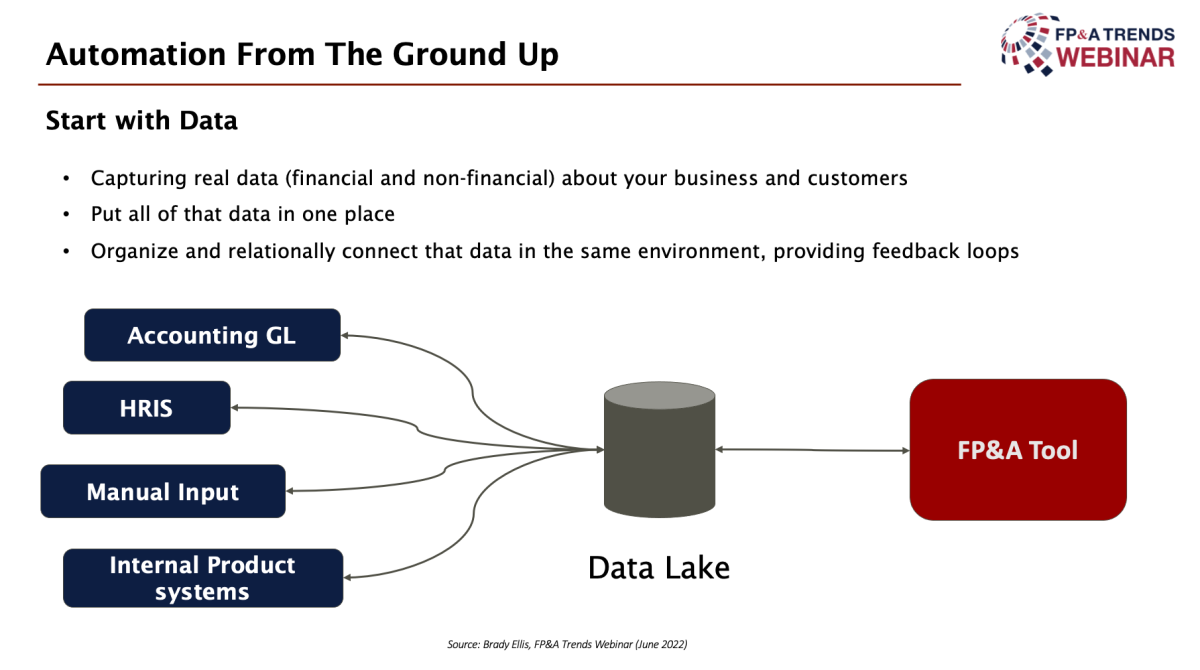 Automation From The Ground Up

FP&A TRENDS
WEBINAR

Start with Data

• Capturing real data (financial and non-financial) about your business and customers
• Put all of that data in one place
• Organize and relationally connect that data in the same environment, providing feedback loops

Accounting GL

HRIS

Manual Input

Internal Product systems

Data Lake

FP&A Tool

Source: Brady Ellis, FP&A Trends Webinar (June 2022)